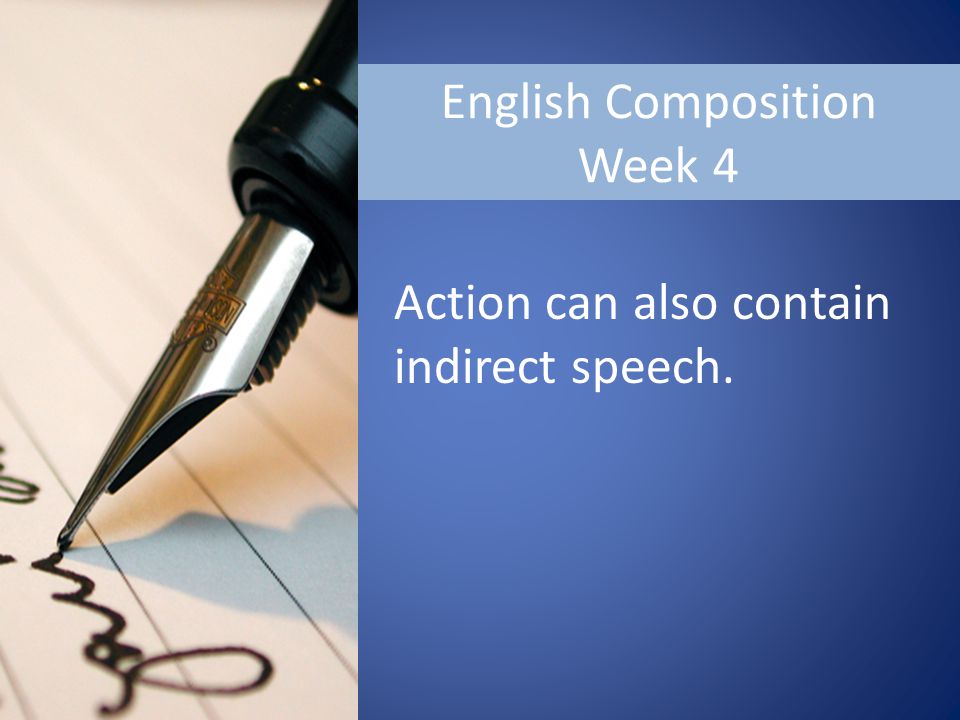 English Composition
Week 4

Action can also contain indirect speech.